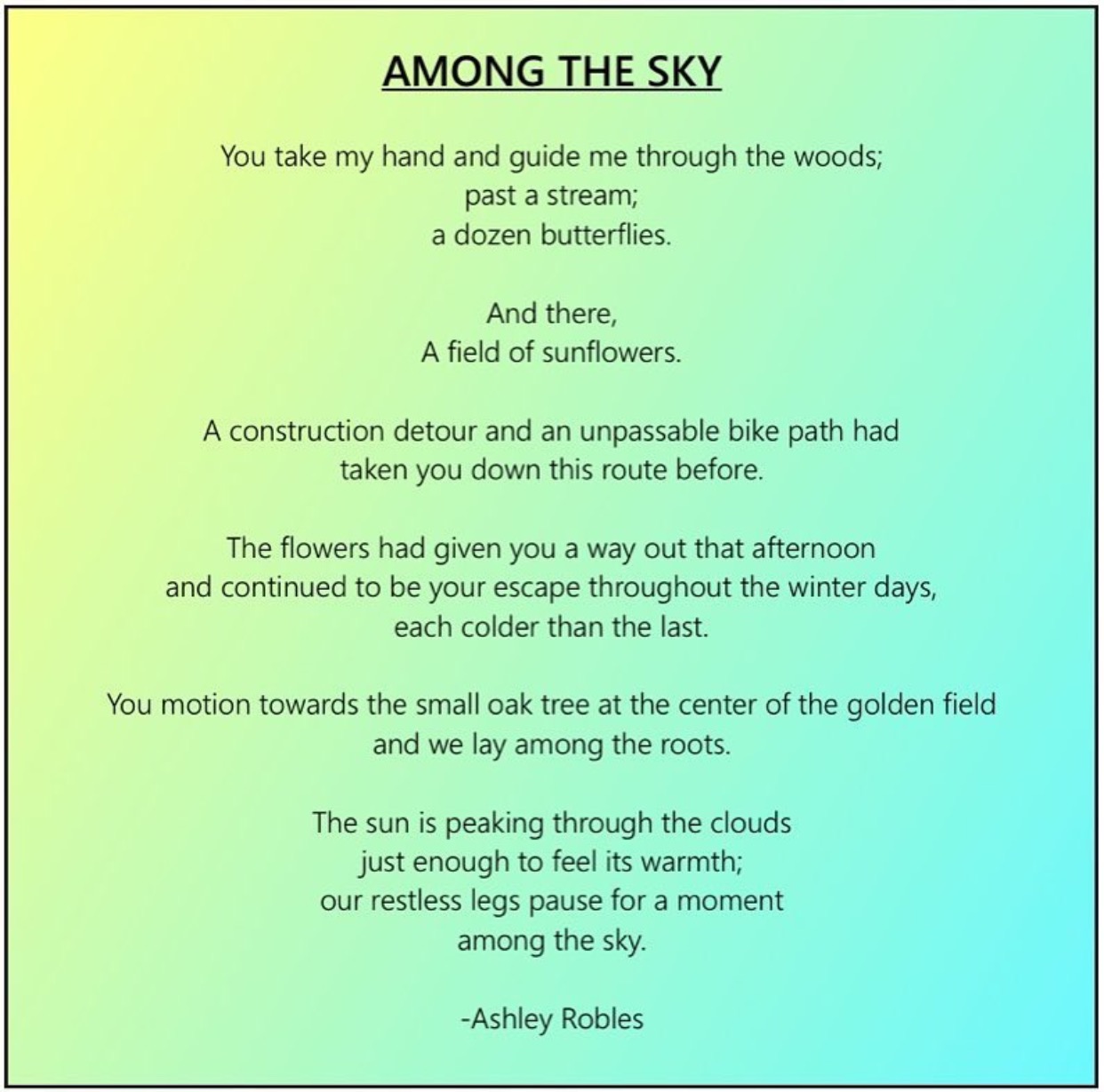 AMONG THE SKY

You take my hand and guide me through the woods;
past a stream;
a dozen butterflies.

And there,
A field of sunflowers.

A construction detour and an unpassable bike path had
taken you down this route before.

The flowers had given you a way out that afternoon
and continued to be your escape throughout the winter days,
each colder than the last.

You motion towards the small oak tree at the center of the golden field
and we lay among the roots.

The sun is peaking through the clouds
just enough to feel its warmth;
our restless legs pause for a moment
among the sky.

-Ashley Robles